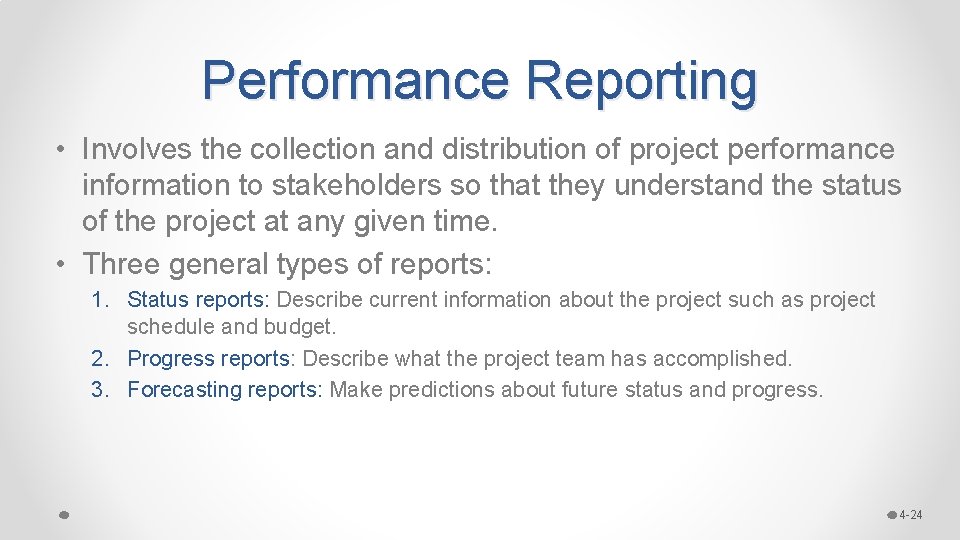 Performance Reporting

• Involves the collection and distribution of project performance information to stakeholders so that they understand the status of the project at any given time.
• Three general types of reports:

1. Status reports: Describe current information about the project such as project schedule and budget.
2. Progress reports: Describe what the project team has accomplished.
3. Forecasting reports: Make predictions about future status and progress.

4-24